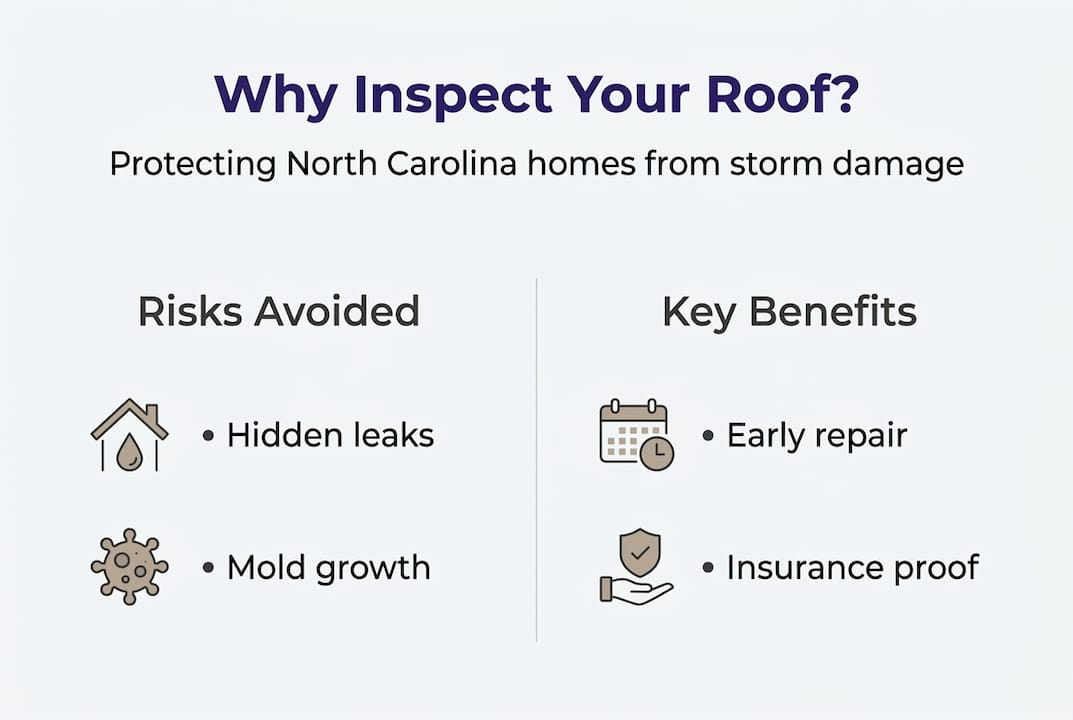 Why Inspect Your Roof?

Protecting North Carolina homes from storm damage

Risks Avoided

• Hidden leaks

• Mold growth

Key Benefits

• Early repair

• Insurance proof